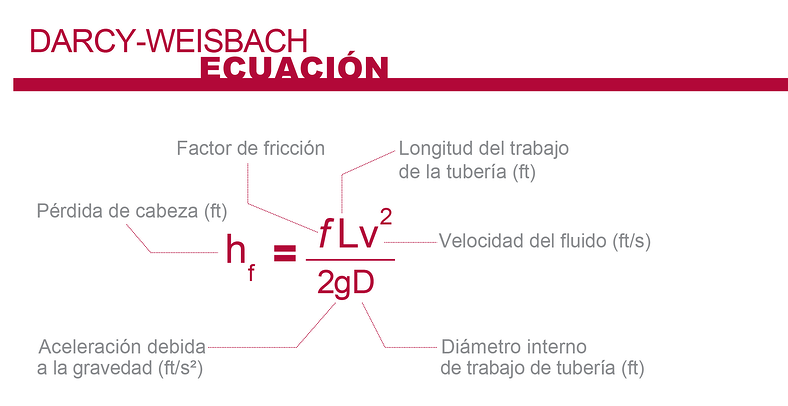 DARCY-WEISBACH
ECUACIÓN

Factor de fricción

Longitud del trabajo de la tubería (ft)

Pérdida de cabeza (ft)

$h_f = \frac{fLv^2}{2gD}$

Velocidad del fluido (ft/s)

Aceleración debida a la gravedad (ft/s²)

Diámetro interno de trabajo de tubería (ft)